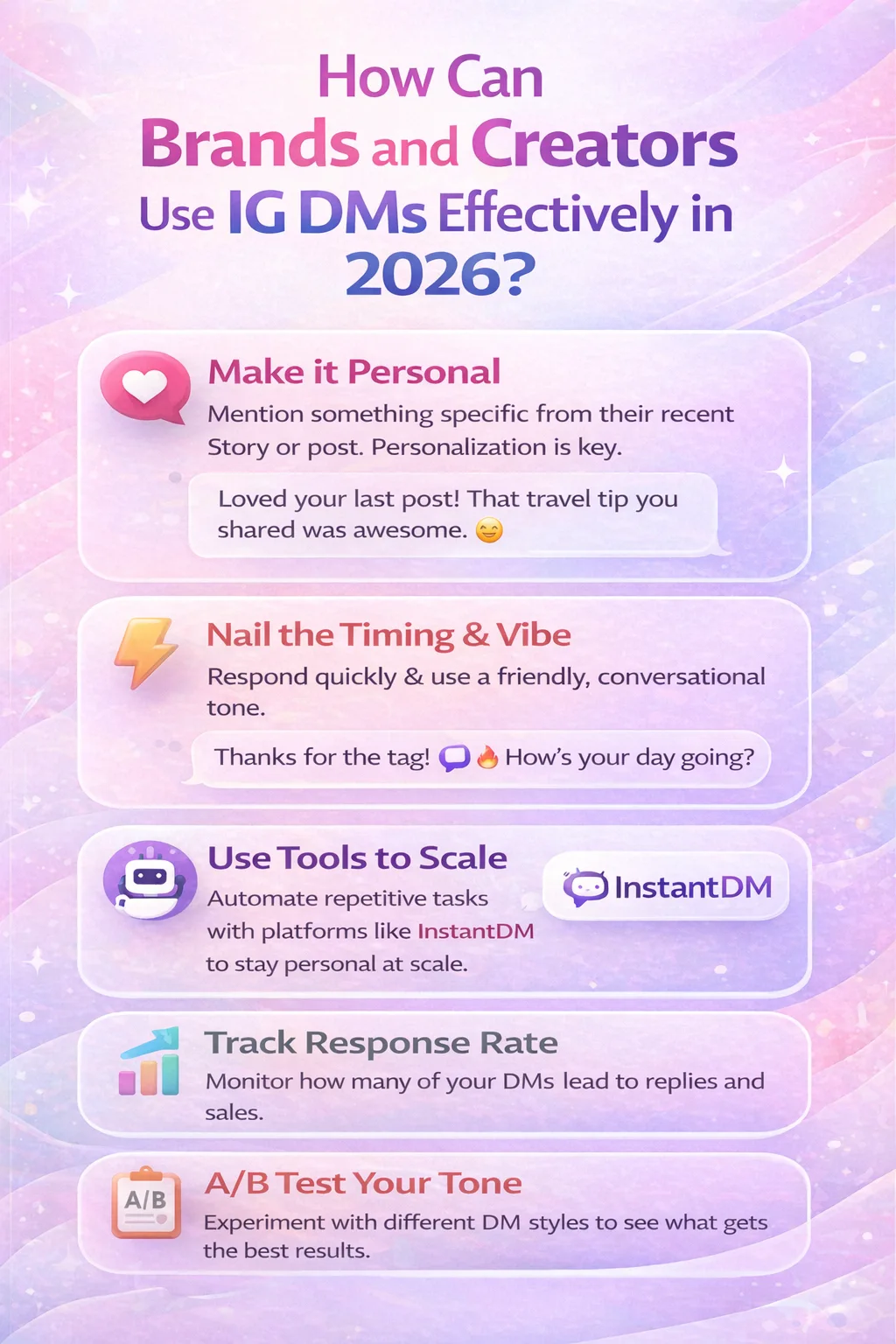 How Can Brands and Creators Use IG DMs Effectively in 2026?

Make it Personal

Mention something specific from their recent Story or post. Personalization is key.

Loved your last post! That travel tip you shared was awesome. 😊

Nail the Timing & Vibe

Respond quickly & use a friendly, conversational tone.

Thanks for the tag! 💬🔥 How's your day going?

Use Tools to Scale

Automate repetitive tasks with platforms like InstantDM to stay personal at scale.

InstantDM

Track Response Rate

Monitor how many of your DMs lead to replies and sales.

A/B

A/B Test Your Tone

Experiment with different DM styles to see what gets the best results.